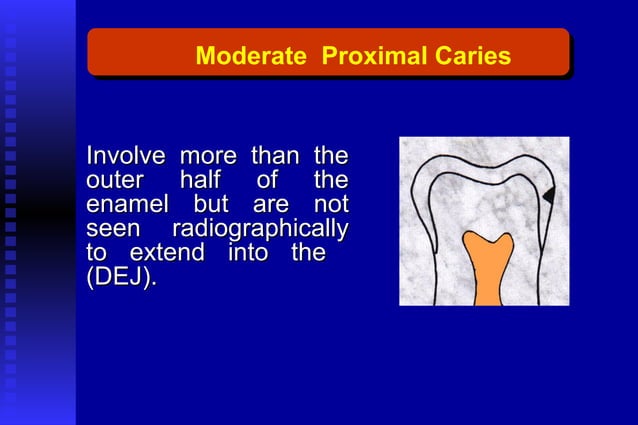 Moderate Proximal Caries

Involve more than the outer half of the enamel but are not seen radiographically to extend into the (DEJ).